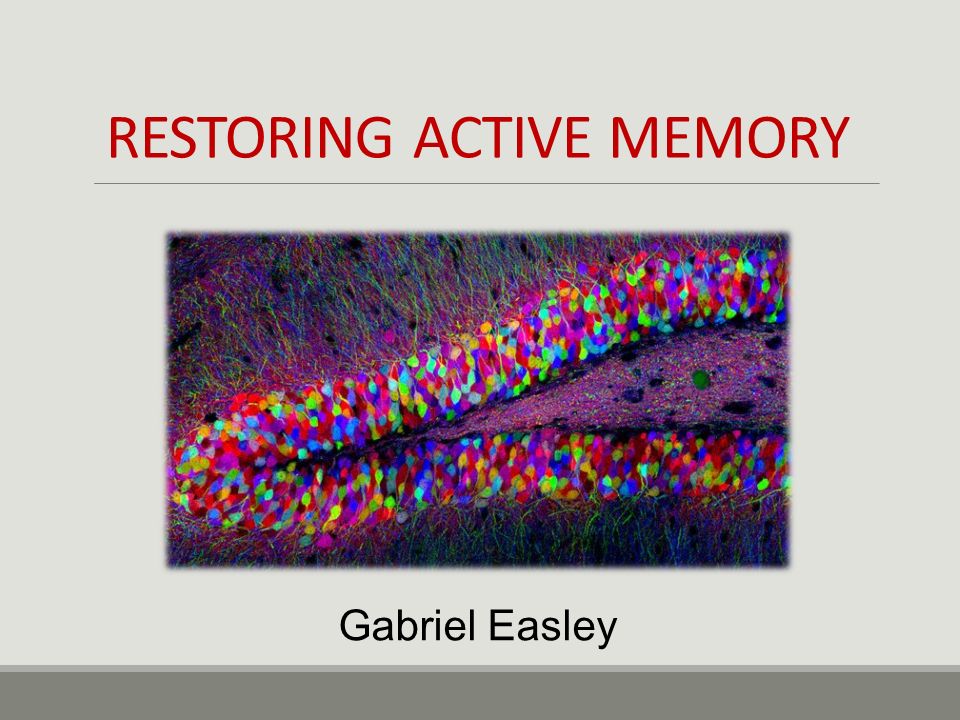 RESTORING ACTIVE MEMORY

Gabriel Easley